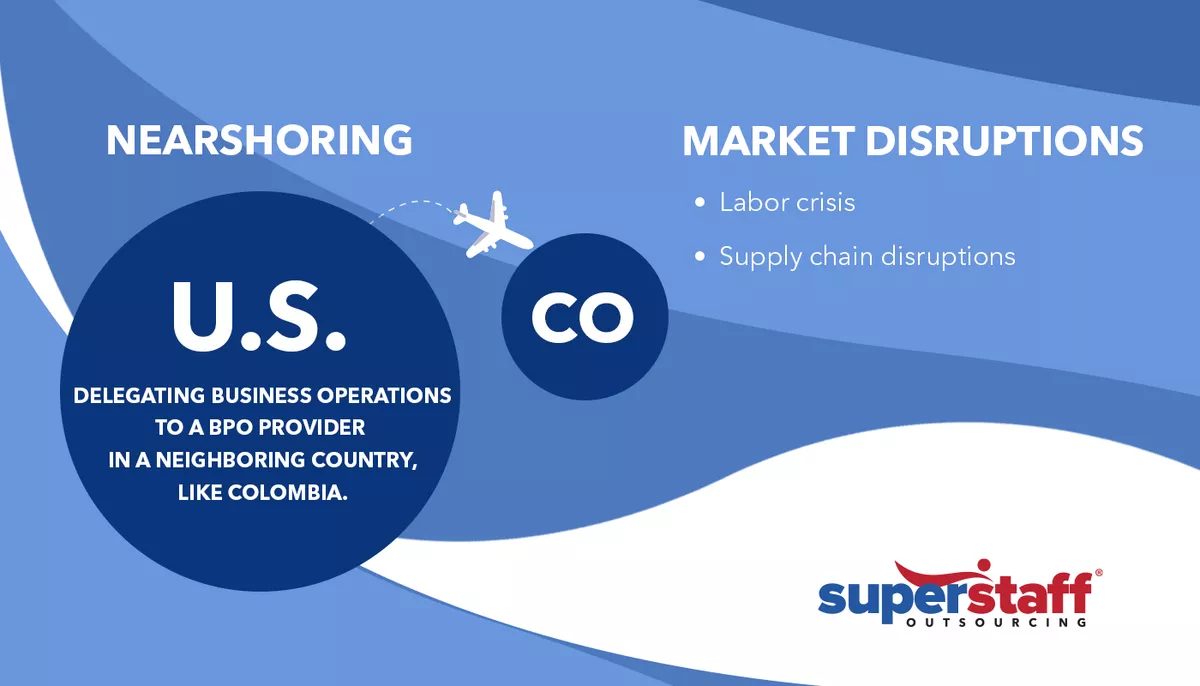 NEARSHORING

U.S.

DELEGATING BUSINESS OPERATIONS TO A BPO PROVIDER IN A NEIGHBORING COUNTRY, LIKE COLOMBIA.

CO

MARKET DISRUPTIONS

• Labor crisis
• Supply chain disruptions

superstaff®
OUTSOURCING